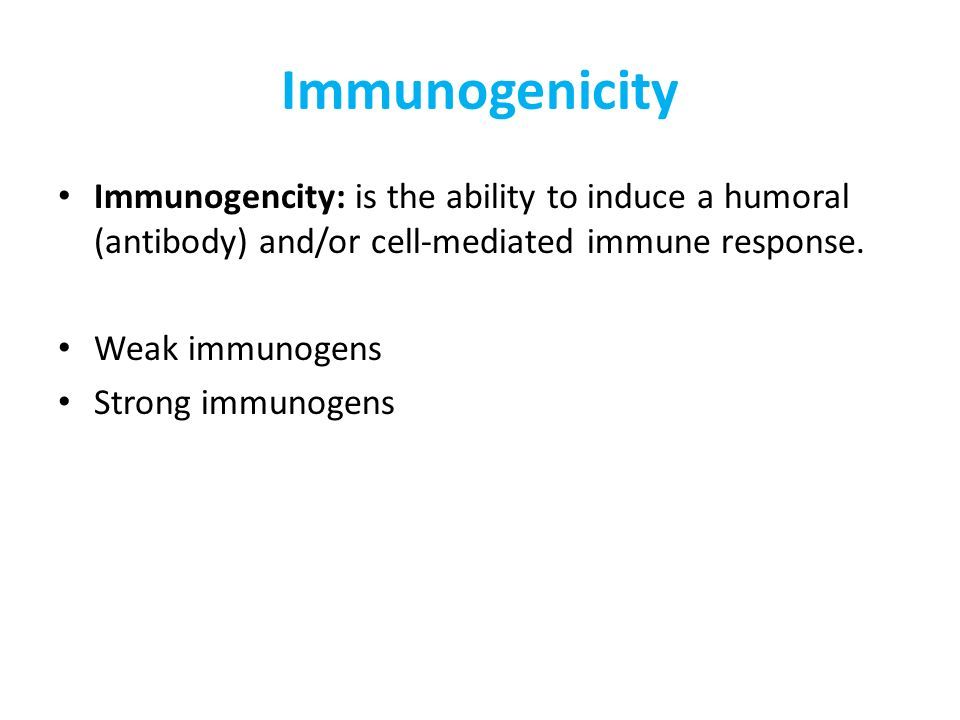 Immunogenicity

• Immunogencity: is the ability to induce a humoral (antibody) and/or cell-mediated immune response.

• Weak immunogens
• Strong immunogens